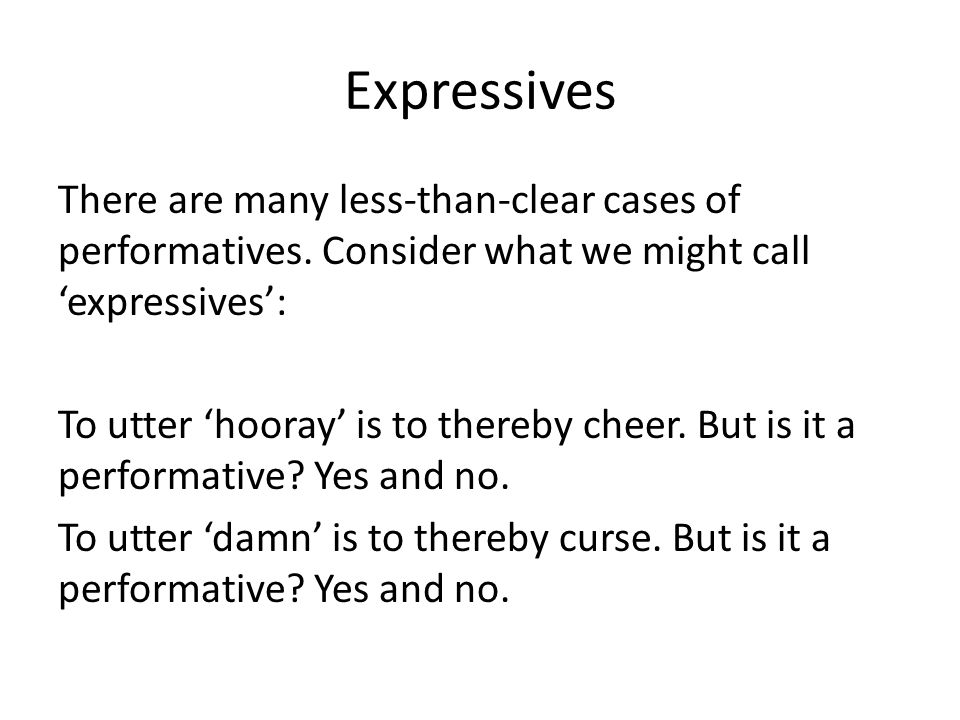 Expressives

There are many less-than-clear cases of performatives. Consider what we might call ‘expressives’:

To utter ‘hooray’ is to thereby cheer. But is it a performative? Yes and no.

To utter ‘damn’ is to thereby curse. But is it a performative? Yes and no.